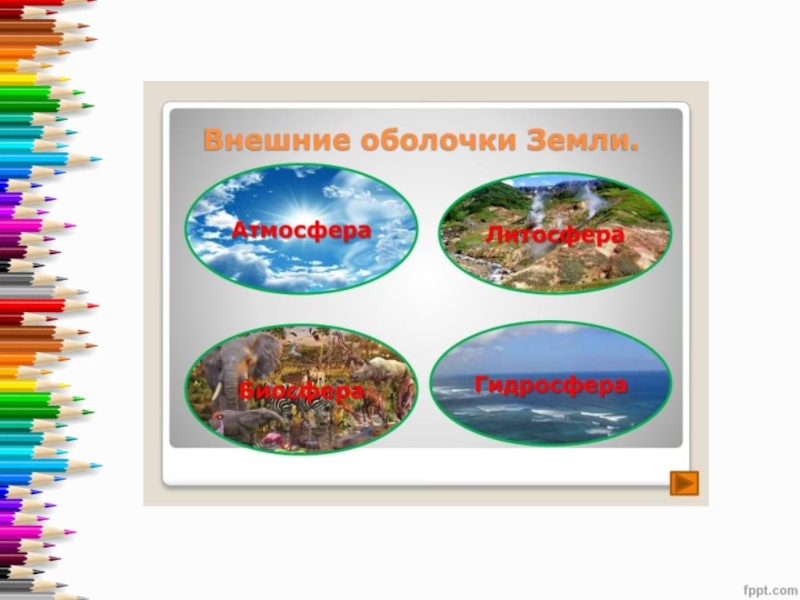 Внешние оболочки Земли.

Атмосфера

Литосфера

Биосфера

Гидросфера

fppt.com